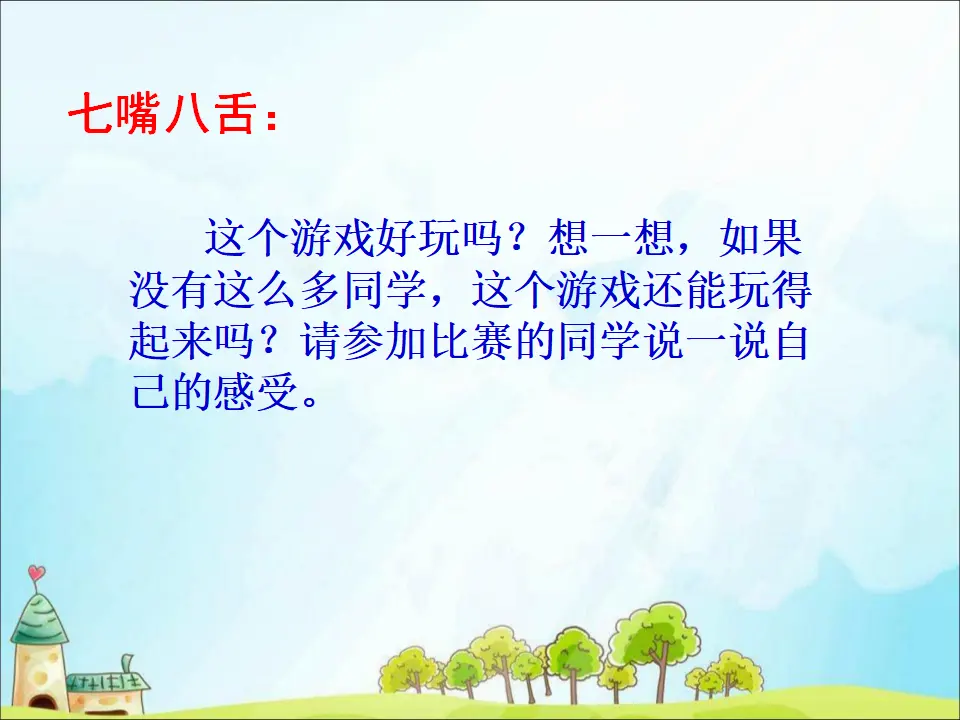 七嘴八舌：

这个游戏好玩吗？想一想，如果没有这么多同学，这个游戏还能玩得起来吗？请参加比赛的同学说一说自己的感受。